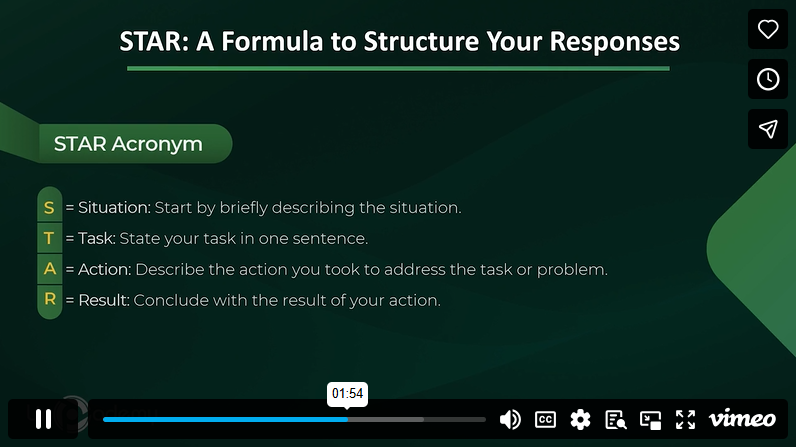 STAR: A Formula to Structure Your Responses

STAR Acronym

S = Situation: Start by briefly describing the situation.
T = Task: State your task in one sentence.
A = Action: Describe the action you took to address the task or problem.
R = Result: Conclude with the result of your action.

01:54

CC

vimeo